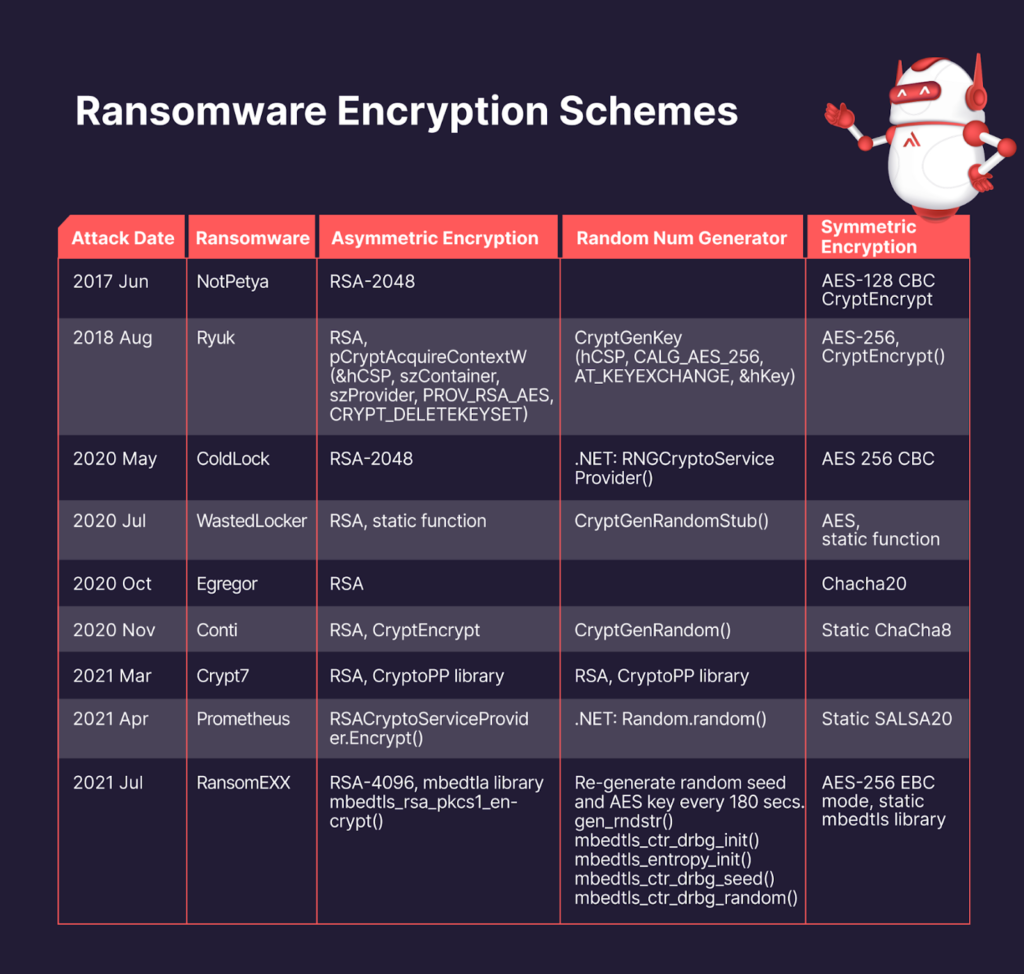 Ransomware Encryption Schemes

| Attack Date | Ransomware | Asymmetric Encryption | Random Num Generator | Symmetric Encryption |
|---|---|---|---|---|
| 2017 Jun | NotPetya | RSA-2048 | | AES-128 CBC CryptEncrypt |
| 2018 Aug | Ryuk | RSA, pCryptAcquireContextW (&hCSP, szContainer, szProvider, PROV_RSA_AES, CRYPT_DELETEKEYSET) | CryptGenKey (hCSP, CALG_AES_256, AT_KEYEXCHANGE, &hKey) | AES-256, CryptEncrypt() |
| 2020 May | ColdLock | RSA-2048 | .NET: RNGCryptoService Provider() | AES 256 CBC |
| 2020 Jul | WastedLocker | RSA, static function | CryptGenRandomStub() | AES, static function |
| 2020 Oct | Egregor | RSA | | Chacha20 |
| 2020 Nov | Conti | RSA, CryptEncrypt | CryptGenRandom() | Static ChaCha8 |
| 2021 Mar | Crypt7 | RSA, CryptoPP library | RSA, CryptoPP library | |
| 2021 Apr | Prometheus | RSACryptoServiceProvider.Encrypt() | .NET: Random.random() | Static SALSA20 |
| 2021 Jul | RansomEXX | RSA-4096, mbedtla library mbedtls_rsa_pkcs1_encrypt() | Re-generate random seed and AES key every 180 secs. gen_rndstr() mbedtls_ctr_drbg_init() mbedtls_entropy_init() mbedtls_ctr_drbg_seed() mbedtls_ctr_drbg_random() | AES-256 EBC mode, static mbedtls library |